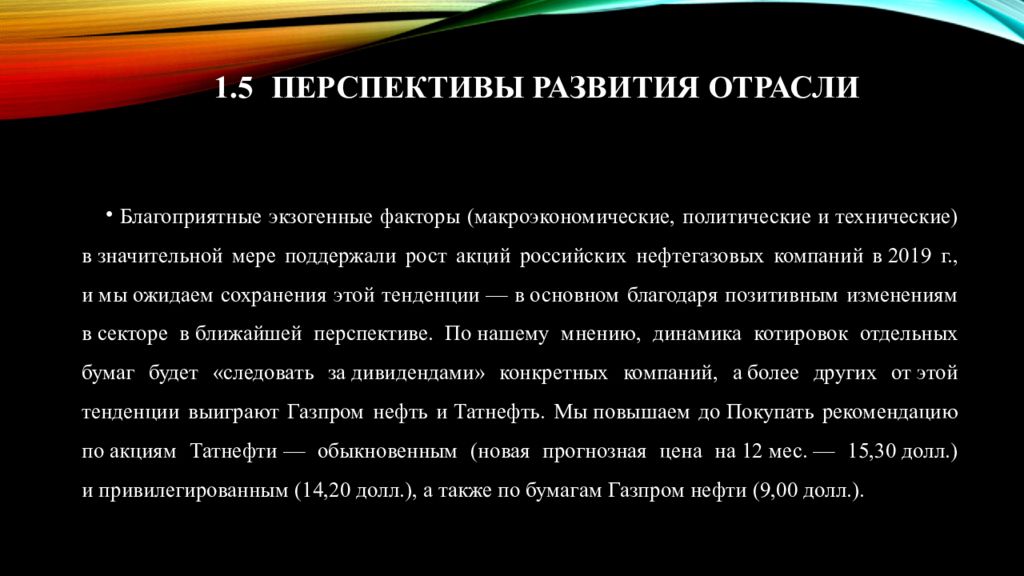 1.5 ПЕРСПЕКТИВЫ РАЗВИТИЯ ОТРАСЛИ

• Благоприятные экзогенные факторы (макроэкономические, политические и технические) в значительной мере поддержали рост акций российских нефтегазовых компаний в 2019 г., и мы ожидаем сохранения этой тенденции — в основном благодаря позитивным изменениям в секторе в ближайшей перспективе. По нашему мнению, динамика котировок отдельных бумаг будет «следовать за дивидендами» конкретных компаний, а более других от этой тенденции выиграют Газпром нефть и Татнефть. Мы повышаем до Покупать рекомендацию по акциям Татнефти — обыкновенным (новая прогнозная цена на 12 мес. — 15,30 долл.) и привилегированным (14,20 долл.), а также по бумагам Газпром нефти (9,00 долл.).